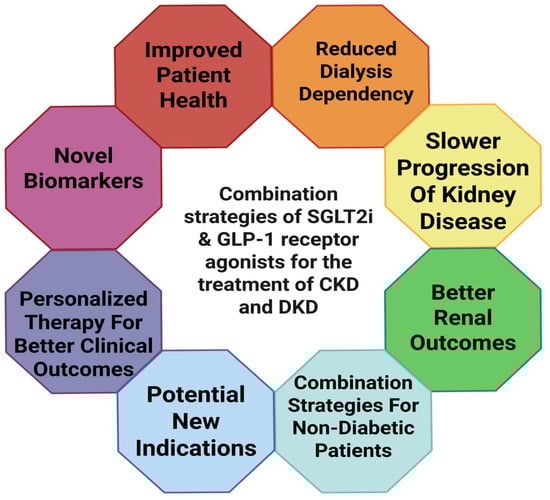 Improved Patient Health

Reduced Dialysis Dependency

Slower Progression Of Kidney Disease

Better Renal Outcomes

Combination Strategies For Non-Diabetic Patients

Potential New Indications

Personalized Therapy For Better Clinical Outcomes

Novel Biomarkers

Combination strategies of SGLT2i & GLP-1 receptor agonists for the treatment of CKD and DKD